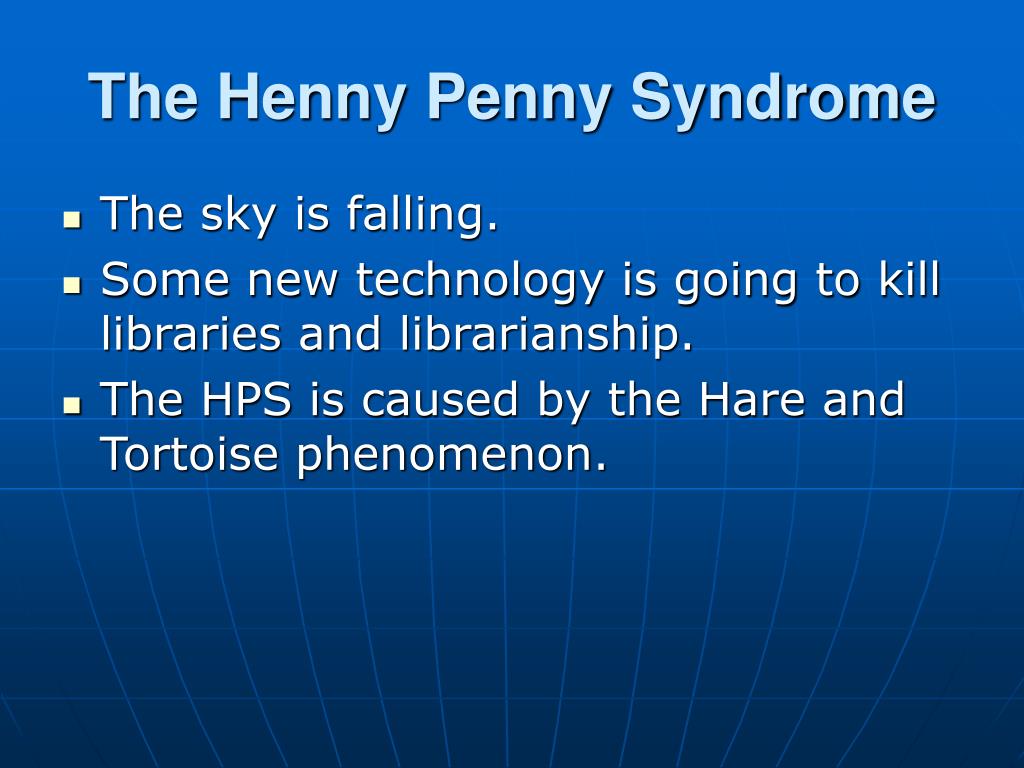 The Henny Penny Syndrome

- The sky is falling.
- Some new technology is going to kill libraries and librarianship.
- The HPS is caused by the Hare and Tortoise phenomenon.